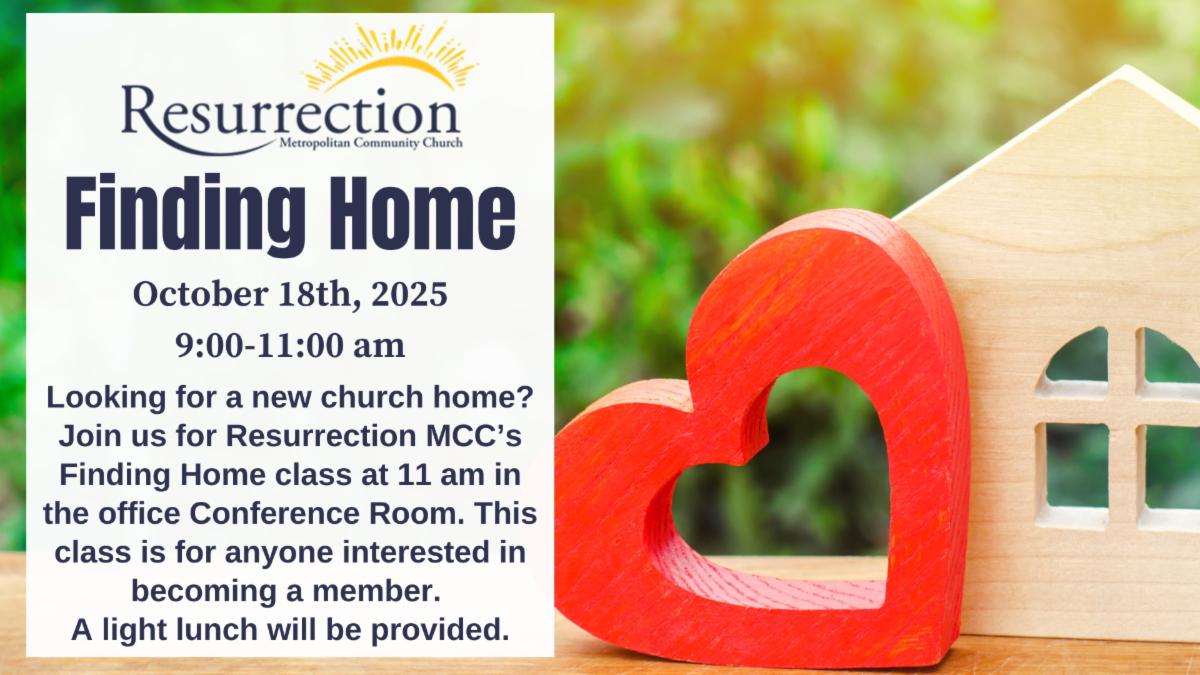 Resurrection
Metropolitan Community Church

Finding Home

October 18th, 2025

9:00-11:00 am

Looking for a new church home? Join us for Resurrection MCC's Finding Home class at 11 am in the office Conference Room. This class is for anyone interested in becoming a member.
A light lunch will be provided.